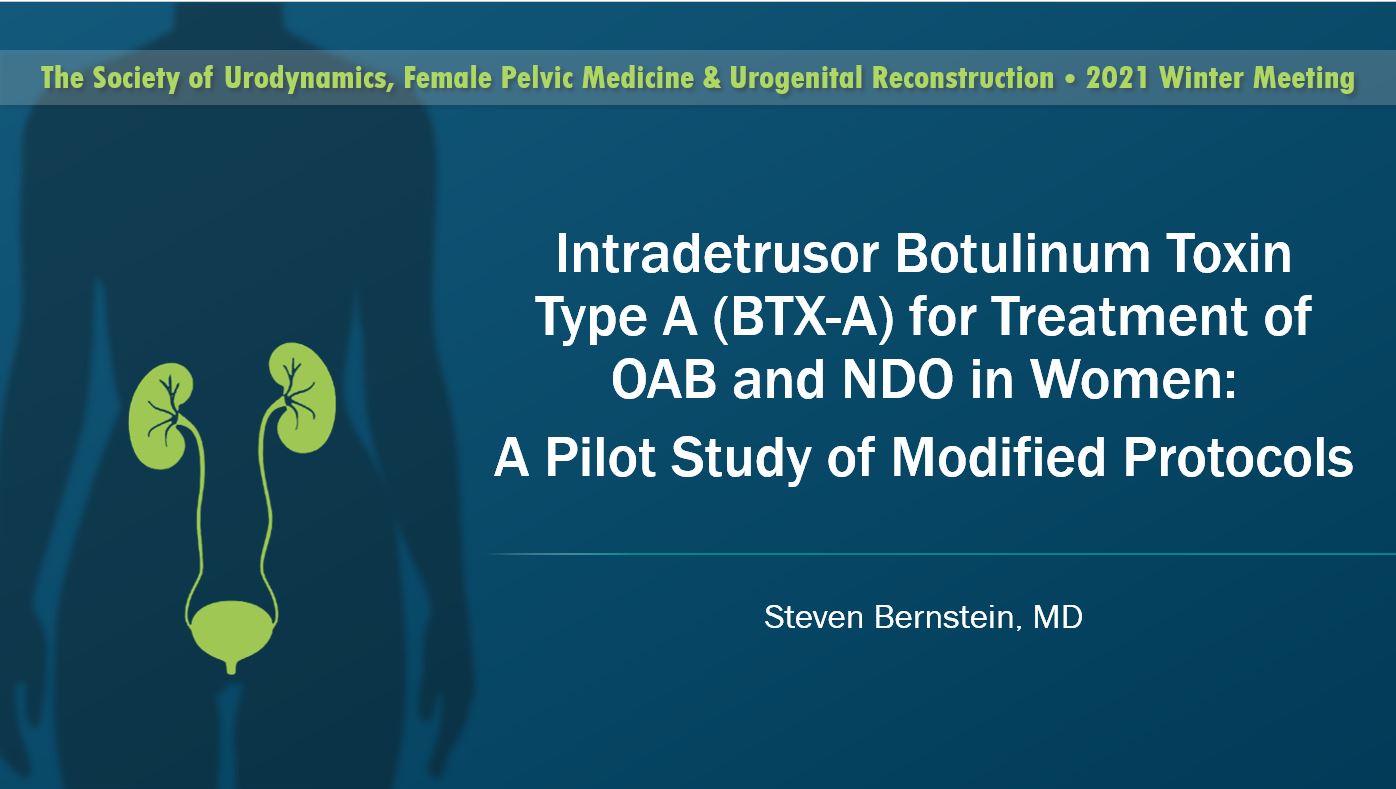 The Society of Urodynamics, Female Pelvic Medicine & Urogenital Reconstruction • 2021 Winter Meeting

Intradetrusor Botulinum Toxin Type A (BTX-A) for Treatment of OAB and NDO in Women:
A Pilot Study of Modified Protocols

Steven Bernstein, MD